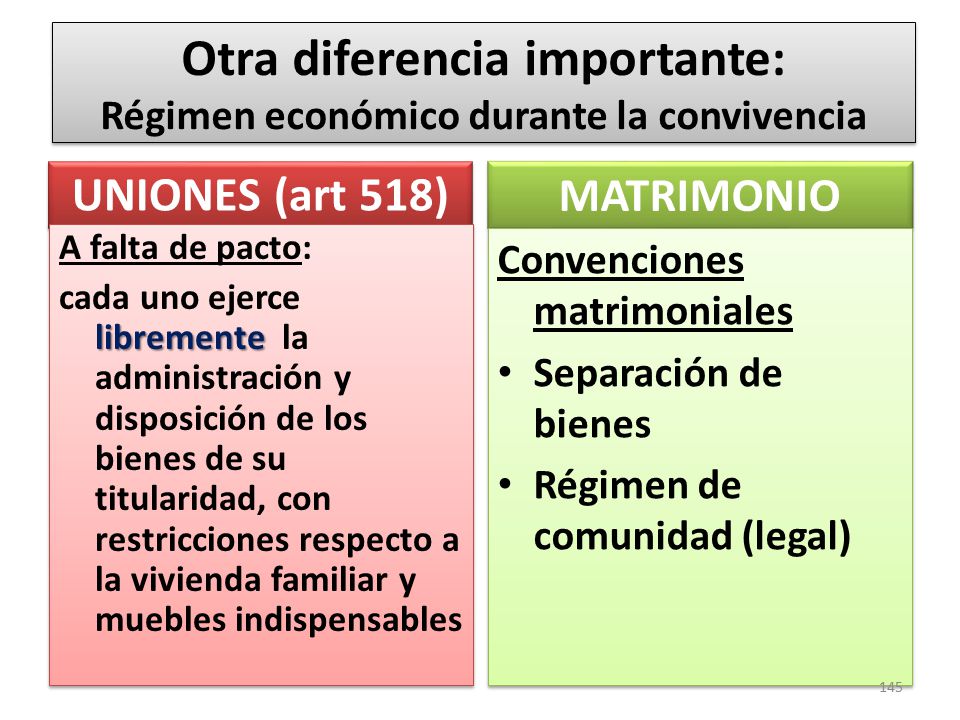 Otra diferencia importante:
Régimen económico durante la convivencia

UNIONES (art 518)

A falta de pacto:

cada uno ejerce libremente la administración y disposición de los bienes de su titularidad, con restricciones respecto a la vivienda familiar y muebles indispensables

MATRIMONIO

Convenciones matrimoniales

• Separación de bienes

• Régimen de comunidad (legal)

145